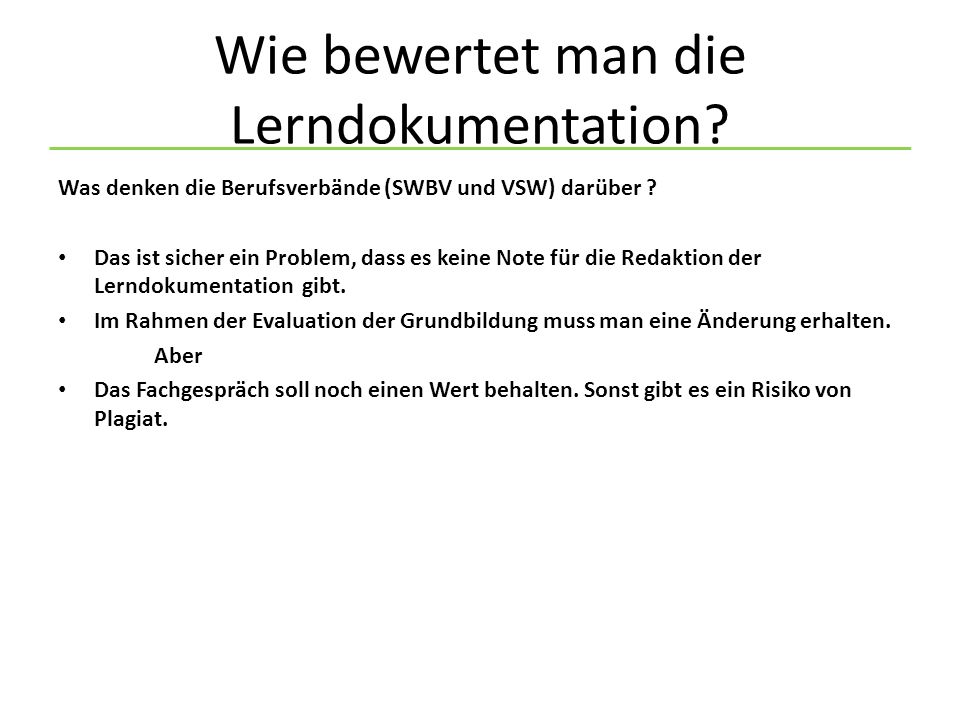 Wie bewertet man die Lerndokumentation?

Was denken die Berufsverbände (SWBV und VSW) darüber ?

• Das ist sicher ein Problem, dass es keine Note für die Redaktion der Lerndokumentation gibt.
• Im Rahmen der Evaluation der Grundbildung muss man eine Änderung erhalten.
Aber
• Das Fachgespräch soll noch einen Wert behalten. Sonst gibt es ein Risiko von Plagiat.